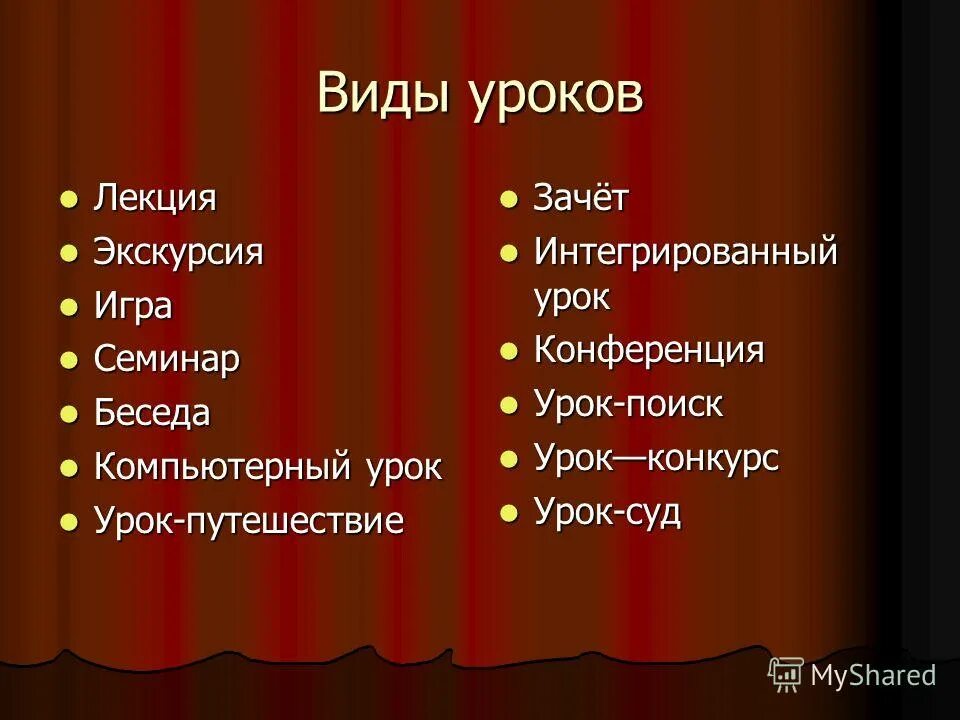 Виды уроков

- Лекция
- Экскурсия
- Игра
- Семинар
- Беседа
- Компьютерный урок
- Урок-путешествие

- Зачёт
- Интегрированный урок
- Конференция
- Урок-поиск
- Урок—конкурс
- Урок-суд

MyShared